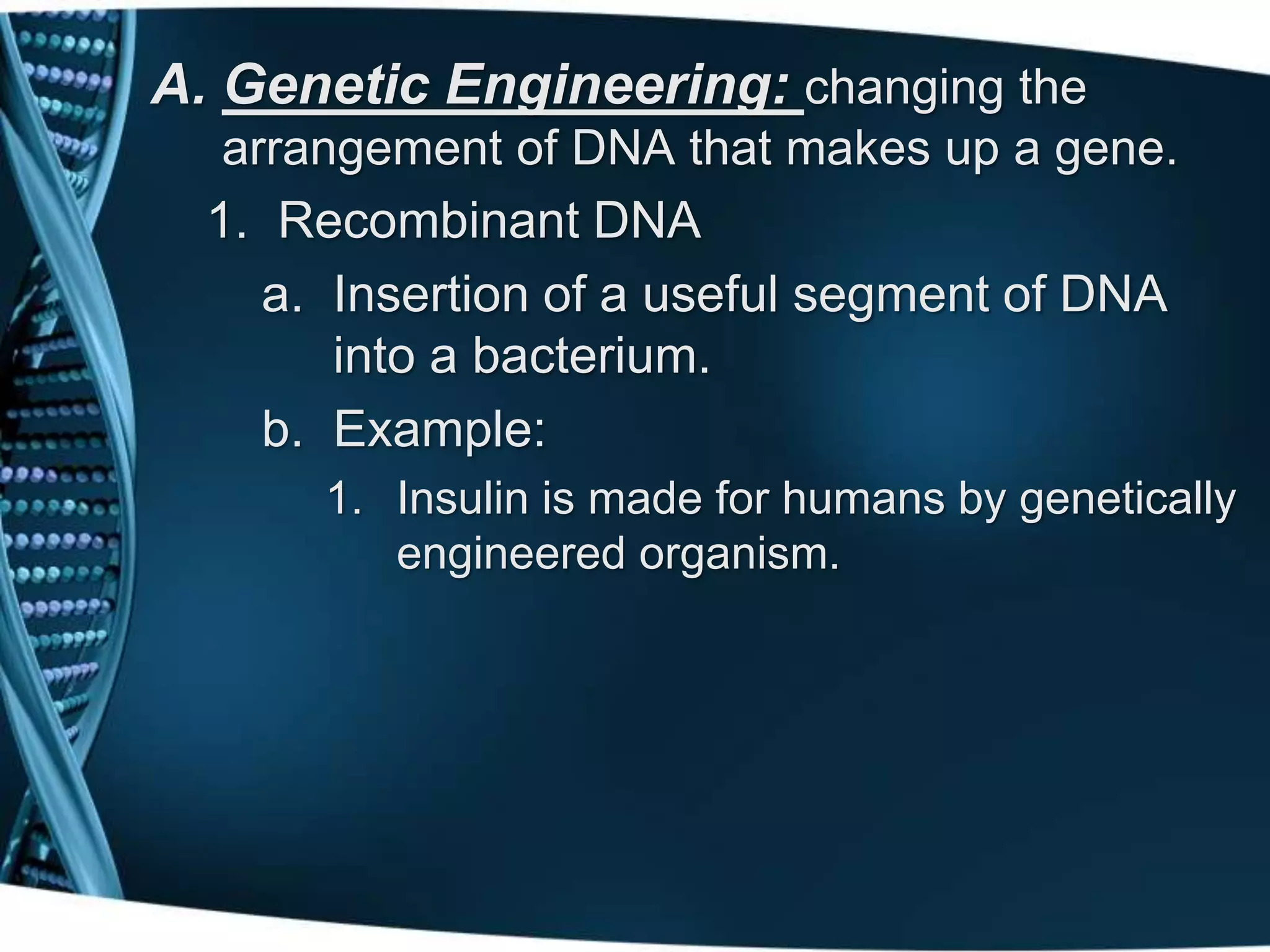 A. Genetic Engineering: changing the arrangement of DNA that makes up a gene.

1. Recombinant DNA

a. Insertion of a useful segment of DNA into a bacterium.

b. Example:

1. Insulin is made for humans by genetically engineered organism.